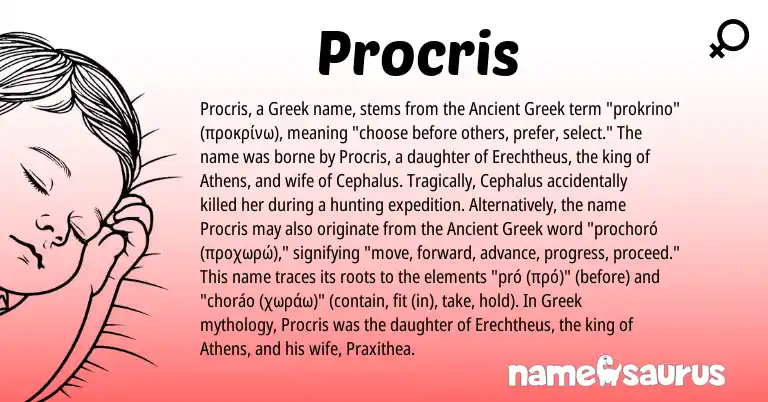 Procris

Procris, a Greek name, stems from the Ancient Greek term "prokrino" (προκρίνω), meaning "choose before others, prefer, select." The name was borne by Procris, a daughter of Erechtheus, the king of Athens, and wife of Cephalus. Tragically, Cephalus accidentally killed her during a hunting expedition. Alternatively, the name Procris may also originate from the Ancient Greek word "prochoró (προχωρώ)," signifying "move, forward, advance, progress, proceed." This name traces its roots to the elements "pró (πρό)" (before) and "choráo (χωράω)" (contain, fit (in), take, hold). In Greek mythology, Procris was the daughter of Erechtheus, the king of Athens, and his wife, Praxithea.

namesaurus